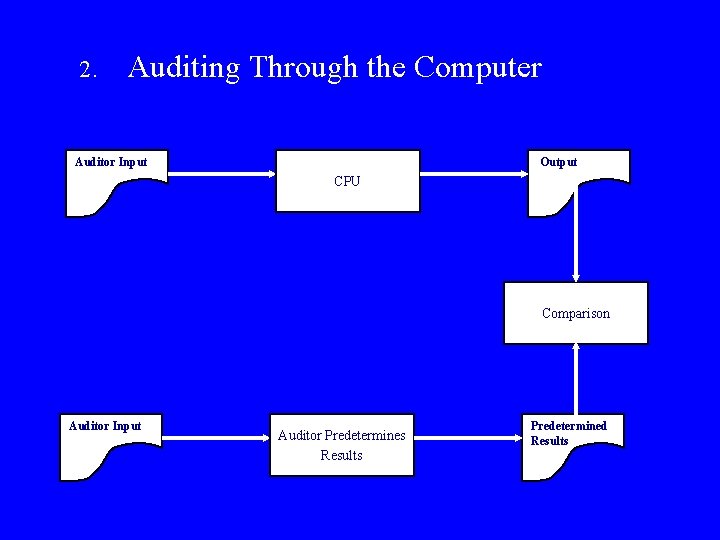 2. Auditing Through the Computer

Auditor Input

CPU

Output

Comparison

Auditor Input

Auditor Predetermines Results

Predetermined Results